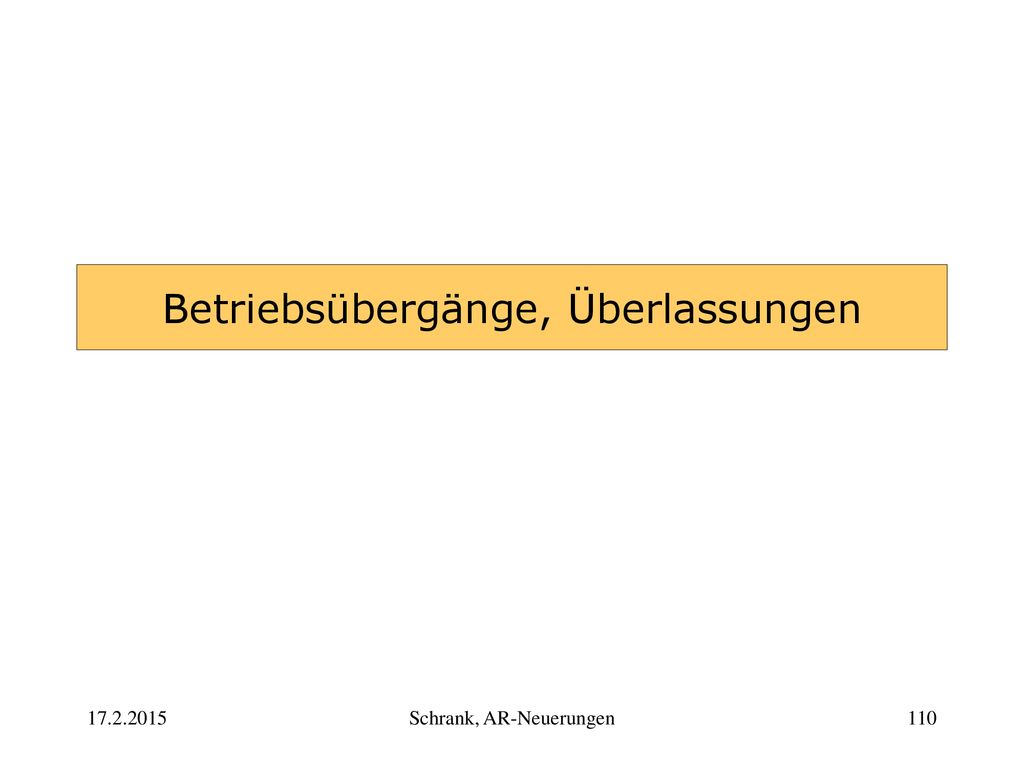 Betriebsübergänge, Überlassungen

17.2.2015

Schrank, AR-Neuerungen

110